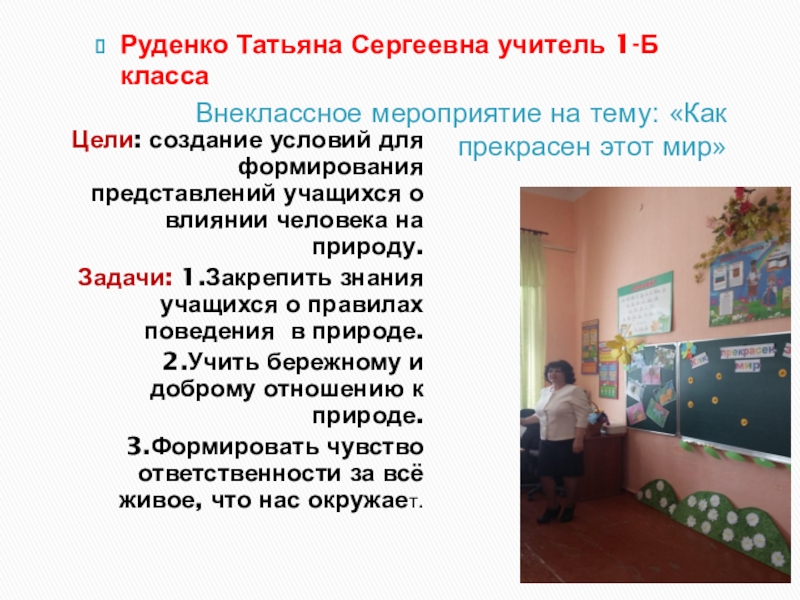 Руденко Татьяна Сергеевна учитель 1-Б класса

Внеклассное мероприятие на тему: «Как прекрасен этот мир»

Цели: создание условий для формирования представлений учащихся о влиянии человека на природу.

Задачи: 1.Закрепить знания учащихся о правилах поведения в природе.

2.Учить бережному и доброму отношению к природе.

3.Формировать чувство ответственности за всё живое, что нас окружает.

прекрасен мир